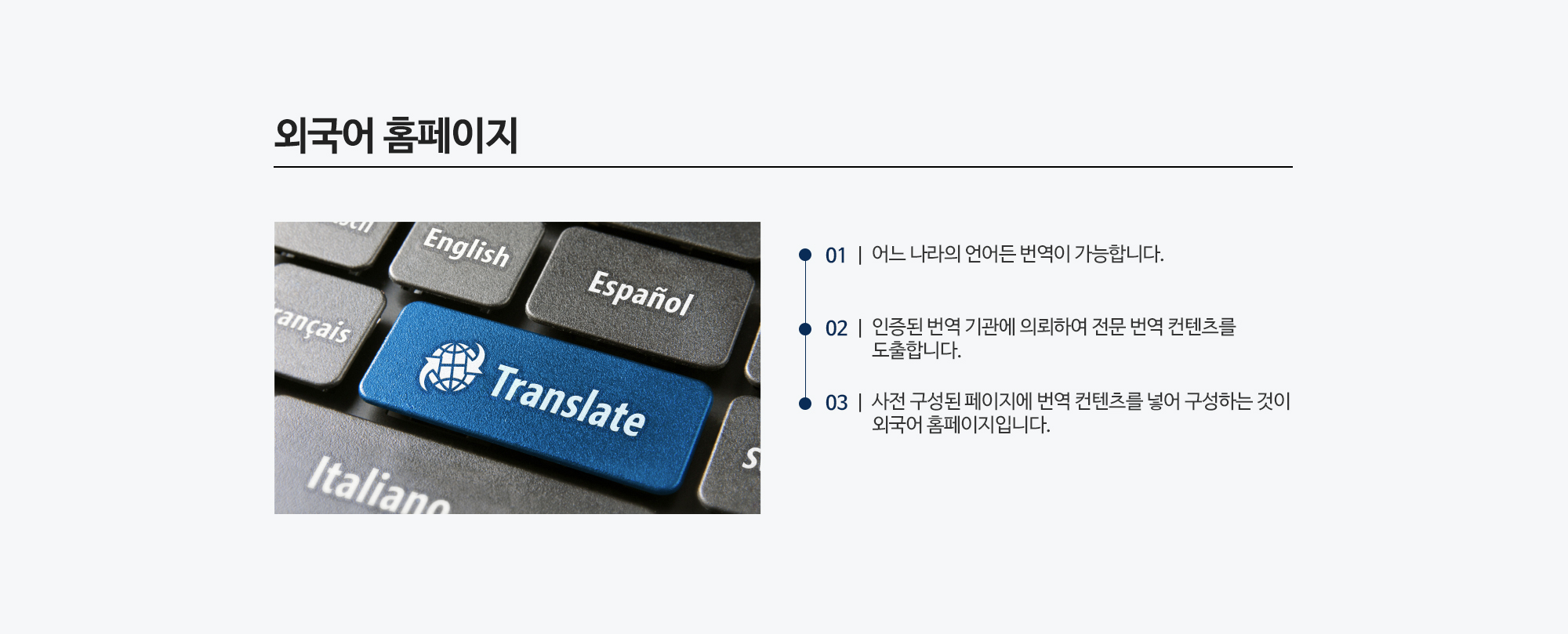 외국어 홈페이지

English

Español

rançais

Translate

Italiano

01 | 어느 나라의 언어든 번역이 가능합니다.

02 | 인증된 번역 기관에 의뢰하여 전문 번역 컨텐츠를 도출합니다.

03 | 사전 구성된 페이지에 번역 컨텐츠를 넣어 구성하는 것이 외국어 홈페이지입니다.